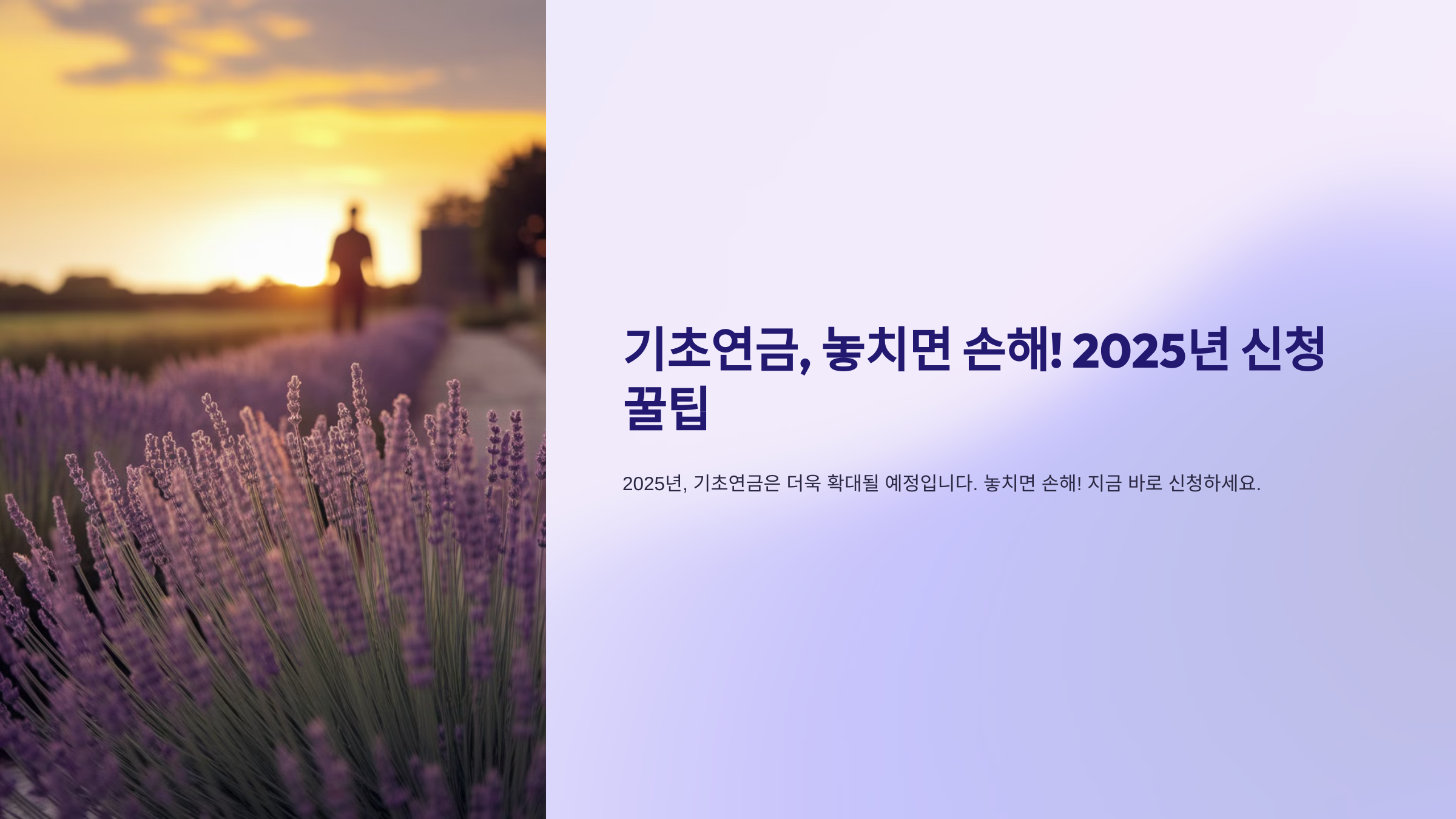 기초연금, 놓치면 손해! 2025년 신청 꿀팁

2025년, 기초연금은 더욱 확대될 예정입니다. 놓치면 손해! 지금 바로 신청하세요.